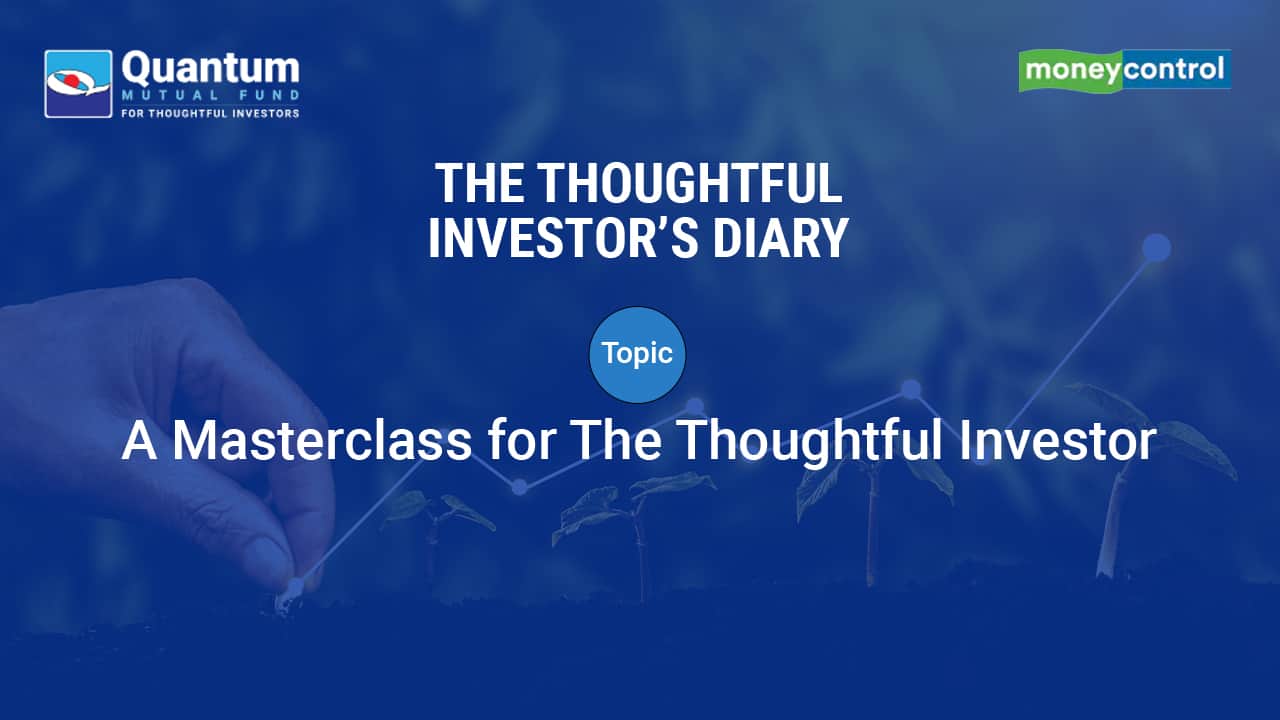 Quantum
MUTUAL FUND
FOR THOUGHTFUL INVESTORS

moneycontrol

THE THOUGHTFUL INVESTOR'S DIARY

Topic

A Masterclass for The Thoughtful Investor